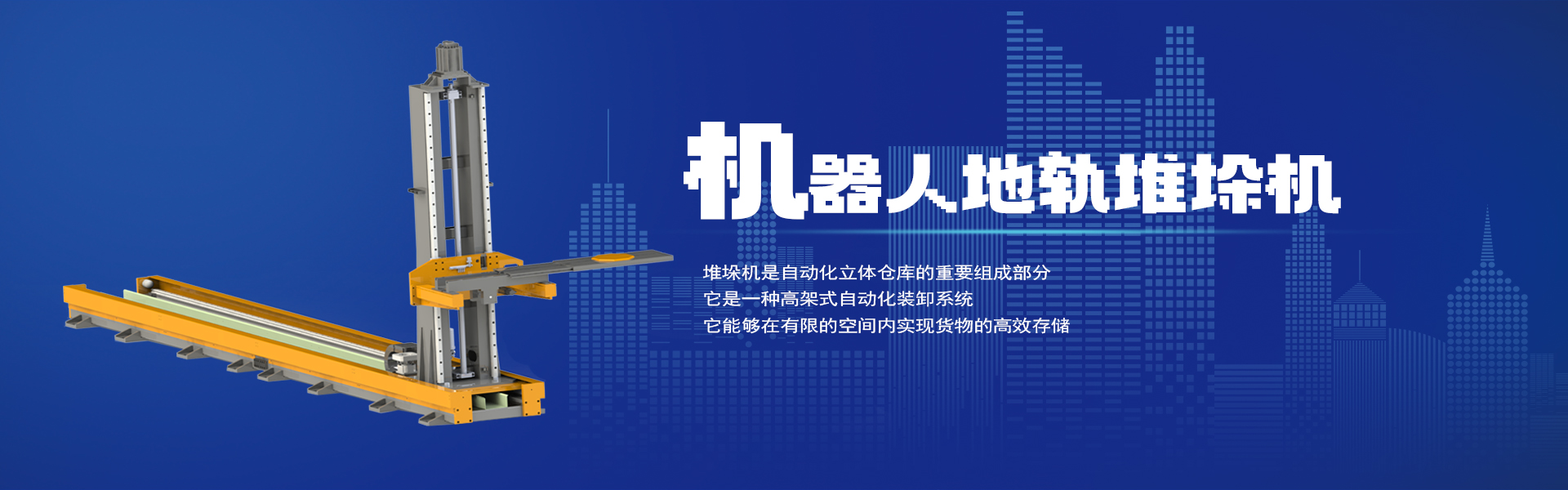 机器人地轨堆垛机

堆垛机是自动化立体仓库的重要组成部分
它是一种高架式自动化装卸系统
它能够在有限的空间内实现货物的高效存储